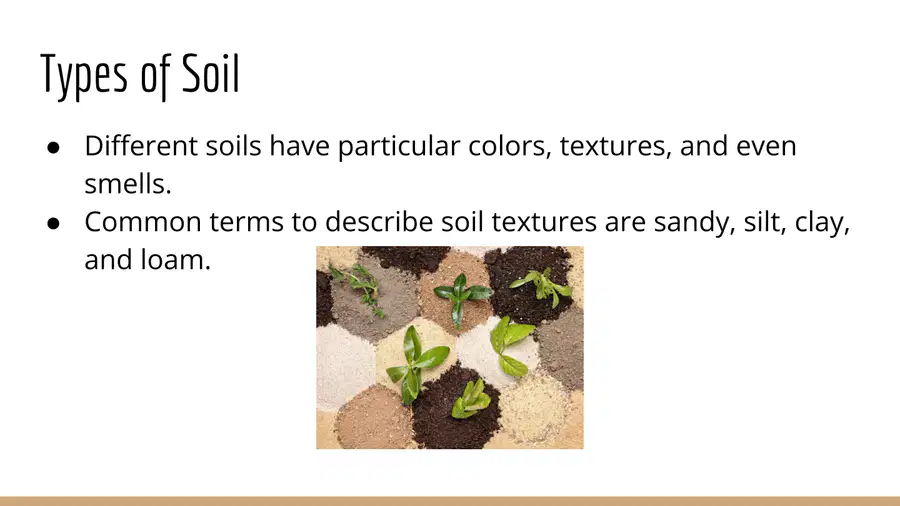 Types of Soil

● Different soils have particular colors, textures, and even smells.
● Common terms to describe soil textures are sandy, silt, clay, and loam.